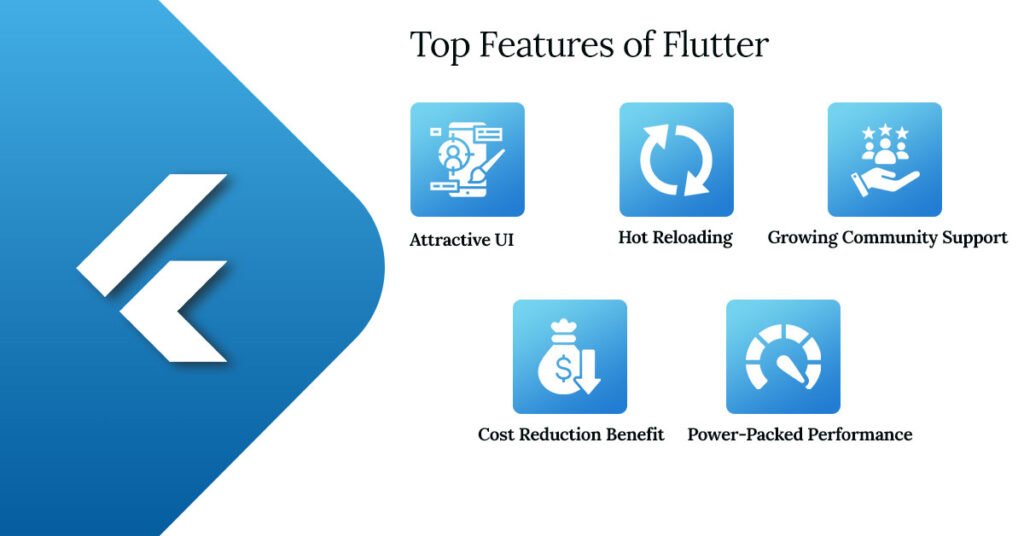 Top Features of Flutter

Attractive UI

Hot Reloading

Growing Community Support

Cost Reduction Benefit

Power-Packed Performance